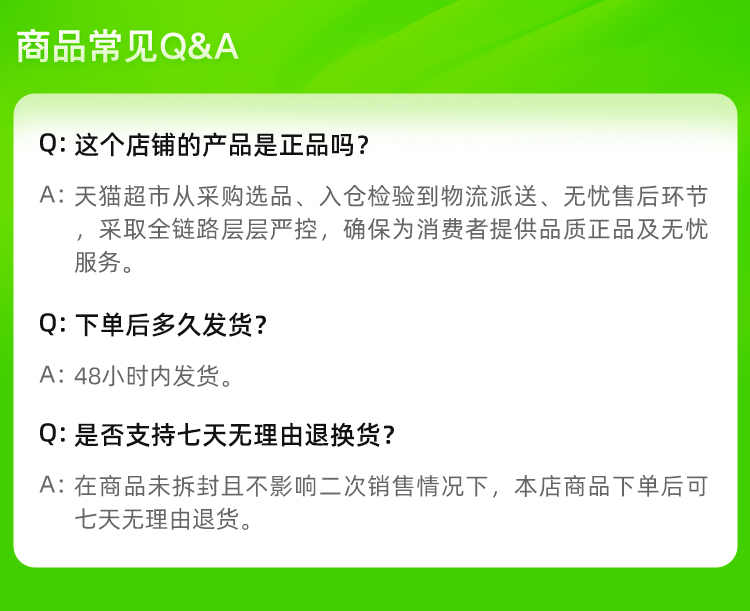 商品常见Q&A

Q: 这个店铺的产品是正品吗？

A: 天猫超市从采购选品、入仓检验到物流派送、无忧售后环节，采取全链路层层严控，确保为消费者提供品质正品及无忧服务。

Q: 下单后多久发货？

A: 48小时内发货。

Q: 是否支持七天无理由退换货？

A: 在商品未拆封且不影响二次销售情况下，本店商品下单后可七天无理由退货。